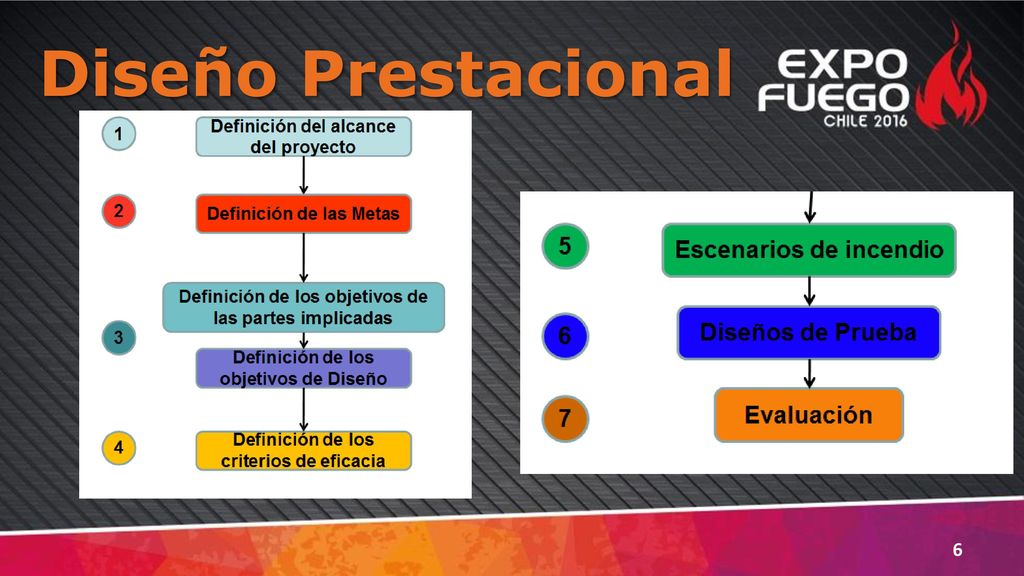 Diseño Prestacional

EXPO FUEGO CHILE 2016

1 Definición del alcance del proyecto

2 Definición de las Metas

Definición de los objetivos de las partes implicadas

3 Definición de los objetivos de Diseño

4 Definición de los criterios de eficacia

5 Escenarios de incendio

6 Diseños de Prueba

7 Evaluación

6